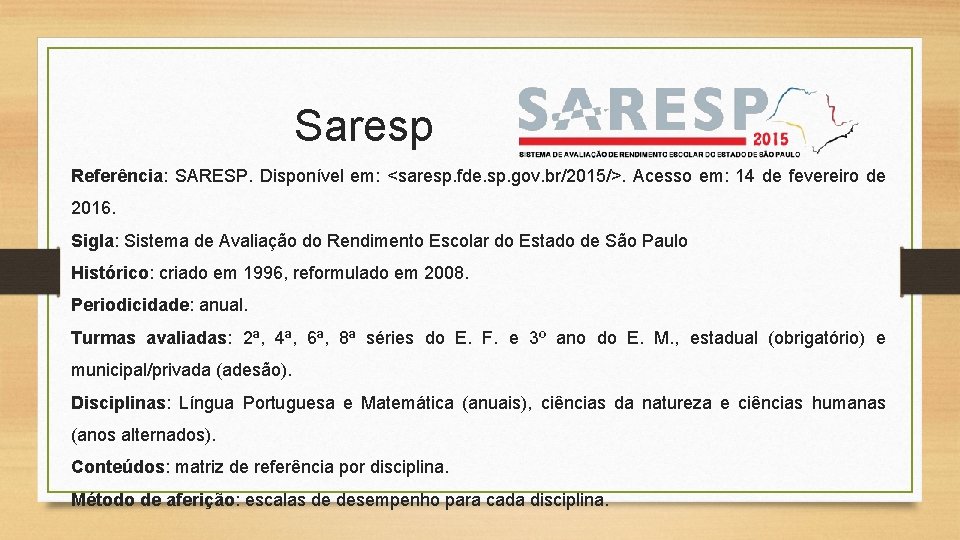 Saresp

SARESP 2015
SISTEMA DE AVALIAÇÃO DE RENDIMENTO ESCOLAR DO ESTADO DE SÃO PAULO

Referência: SARESP. Disponível em: <saresp.fde.sp.gov.br/2015/>. Acesso em: 14 de fevereiro de 2016.

Sigla: Sistema de Avaliação do Rendimento Escolar do Estado de São Paulo

Histórico: criado em 1996, reformulado em 2008.

Periodicidade: anual.

Turmas avaliadas: 2ª, 4ª, 6ª, 8ª séries do E. F. e 3º ano do E. M., estadual (obrigatório) e municipal/privada (adesão).

Disciplinas: Língua Portuguesa e Matemática (anuais), ciências da natureza e ciências humanas (anos alternados).

Conteúdos: matriz de referência por disciplina.

Método de aferição: escalas de desempenho para cada disciplina.